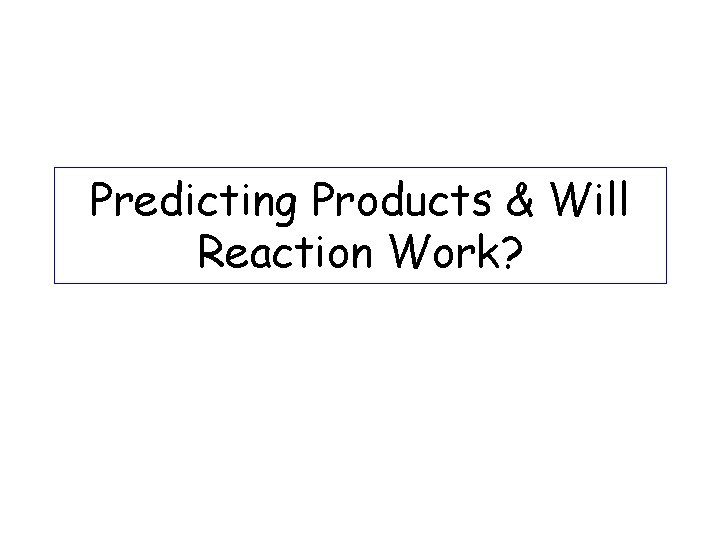 Predicting Products & Will Reaction Work?